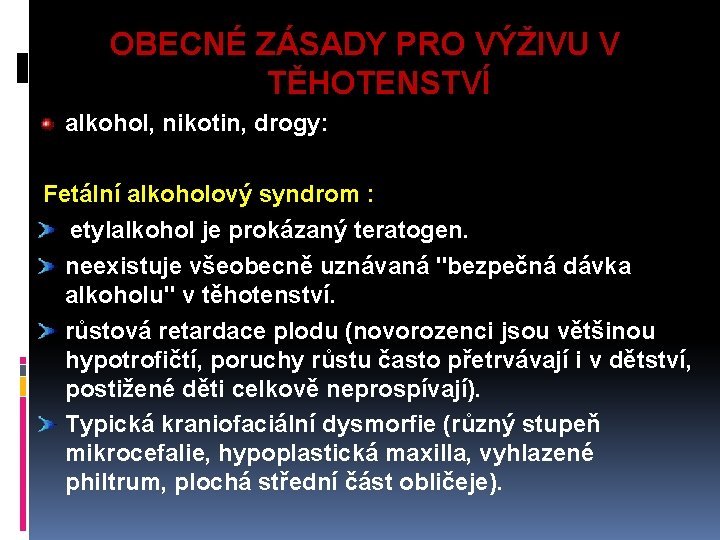 OBECNÉ ZÁSADY PRO VÝŽIVU V TĚHOTENSTVÍ

alkohol, nikotin, drogy:

Fetální alkoholový syndrom :

etylalkohol je prokázaný teratogen.

neexistuje všeobecně uznávaná "bezpečná dávka alkoholu" v těhotenství.

růstová retardace plodu (novorozenci jsou většinou hypotrofičtí, poruchy růstu často přetrvávají i v dětství, postižené děti celkově neprospívají).

Typická kraniofaciální dysmorfie (různý stupeň mikrocefalie, hypoplastická maxilla, vyhlazené philtrum, plochá střední část obličeje).